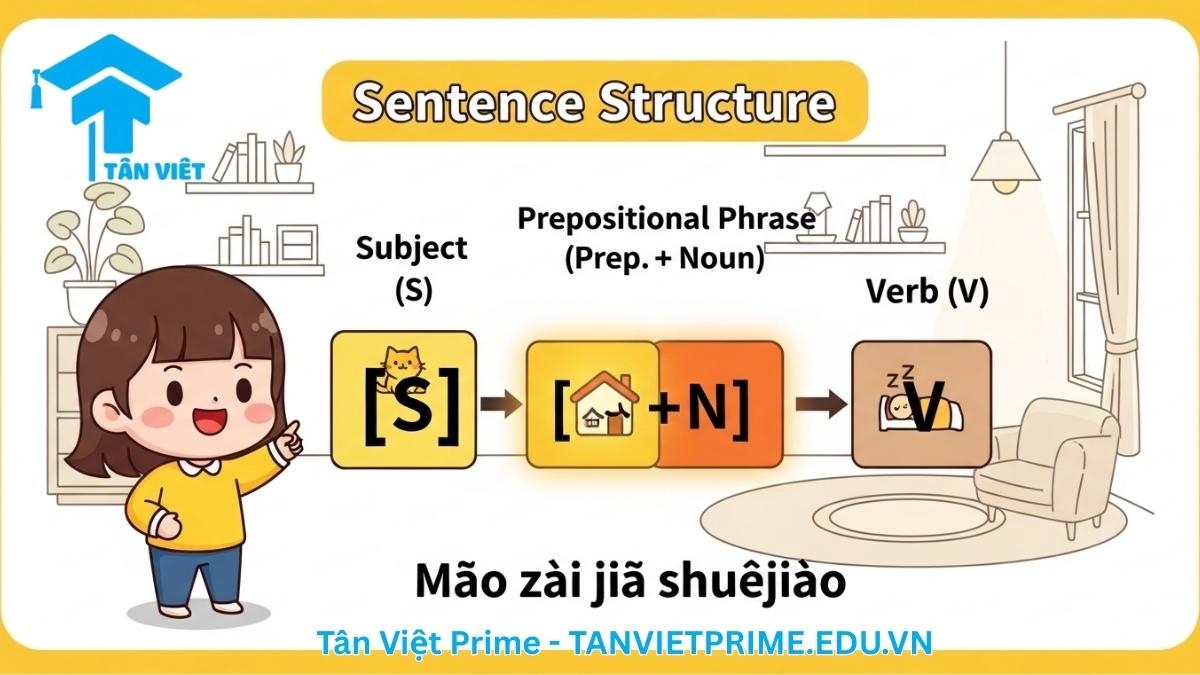 TÂN VIỆT

Sentence Structure

Subject (S)

Prepositional Phrase (Prep. + Noun)

Verb (V)

[S]

[ +N]

zZ V

Mão zài jiã shuêjiào

Tân Việt Prime - TANVIETPRIME.EDU.VN